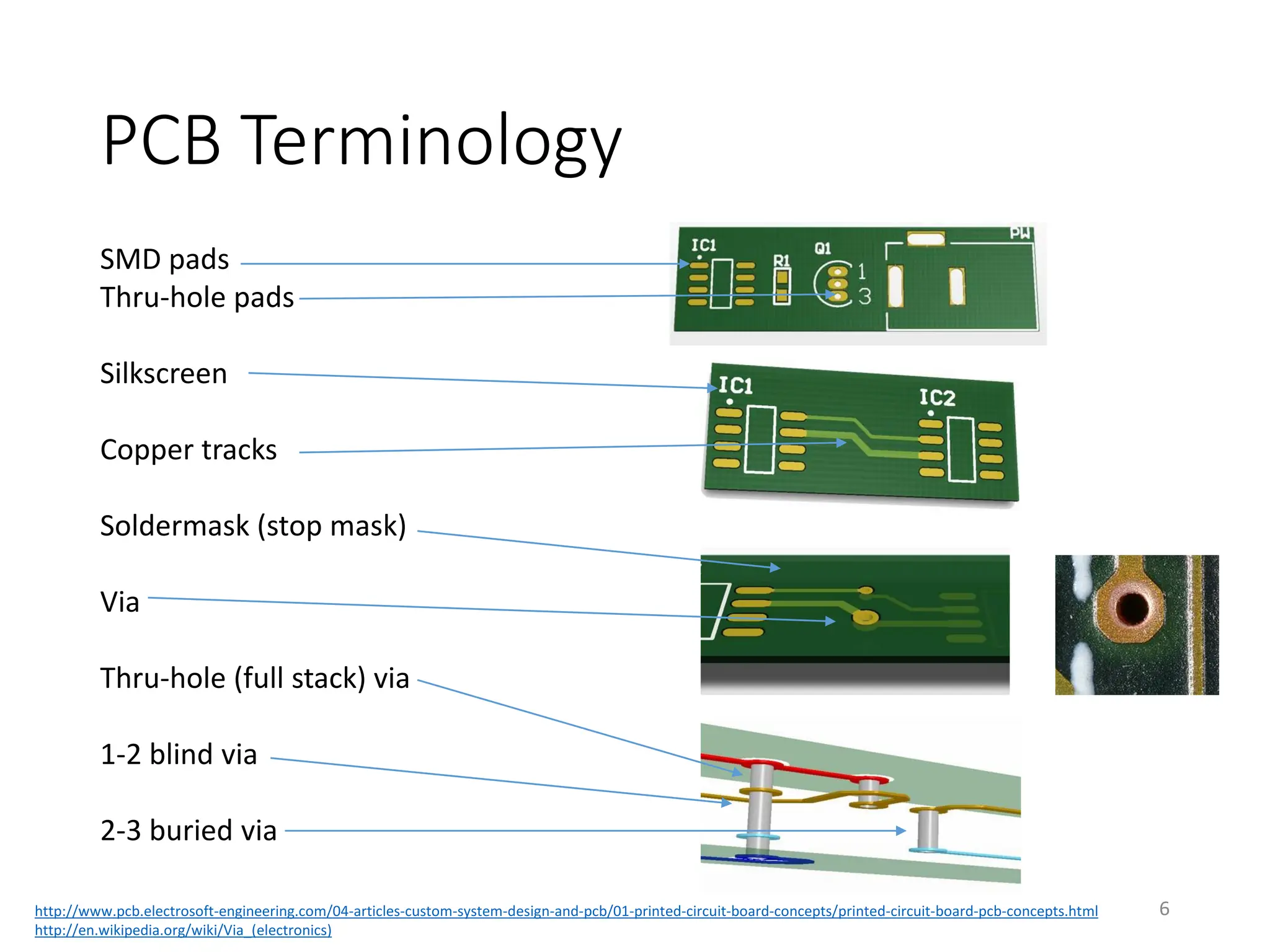 PCB Terminology

SMD pads
Thru-hole pads

Silkscreen

Copper tracks

Soldermask (stop mask)

Via

Thru-hole (full stack) via

1-2 blind via

2-3 buried via

IC1
R1
Q1
1
3
PW

IC1
IC2

http://www.pcb.electrosoft-engineering.com/04-articles-custom-system-design-and-pcb/01-printed-circuit-board-concepts/printed-circuit-board-pcb-concepts.html
http://en.wikipedia.org/wiki/Via_(electronics)

6